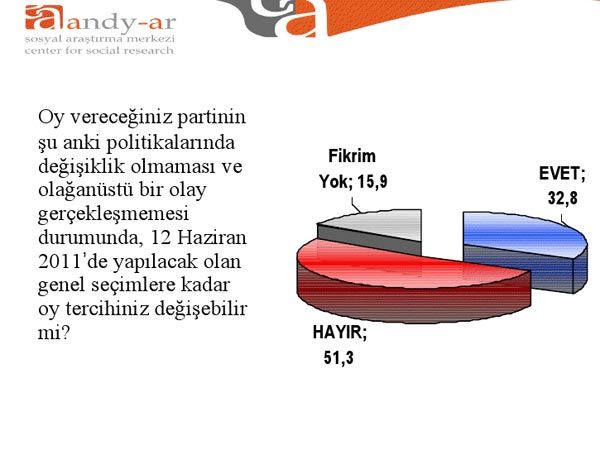 andy-ar
sosyal araştırma merkezi
center for social research

Oy vereceğiniz partinin şu anki politikalarında değişiklik olmaması ve olağanüstü bir olay gerçekleşmemesi durumunda, 12 Haziran 2011'de yapılacak olan genel seçimlere kadar oy tercihiniz değişebilir mi?

Fikrim Yok; 15,9

EVET; 32,8

HAYIR; 51,3